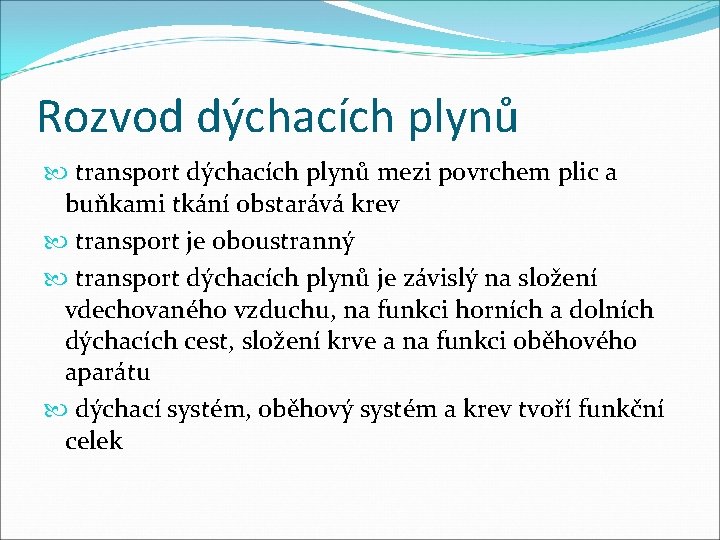 Rozvod dýchacích plynů

transport dýchacích plynů mezi povrchem plic a buňkami tkání obstarává krev

transport je oboustranný

transport dýchacích plynů je závislý na složení vdechovaného vzduchu, na funkci horních a dolních dýchacích cest, složení krve a na funkci oběhového aparátu

dýchací systém, oběhový systém a krev tvoří funkční celek